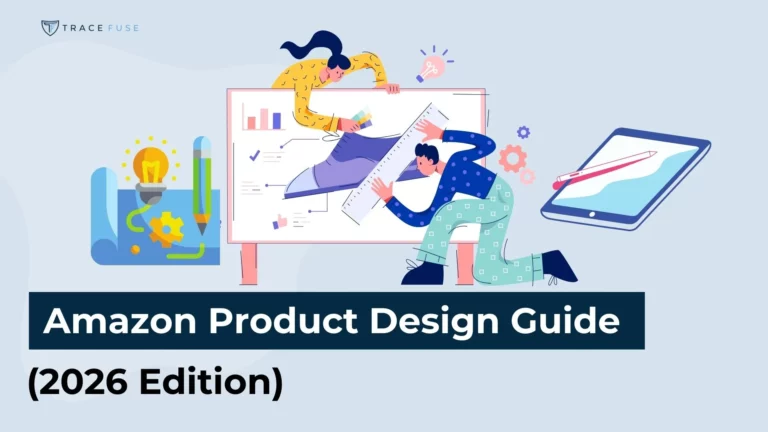 TRACE FUSE

Amazon Product Design Guide

(2026 Edition)